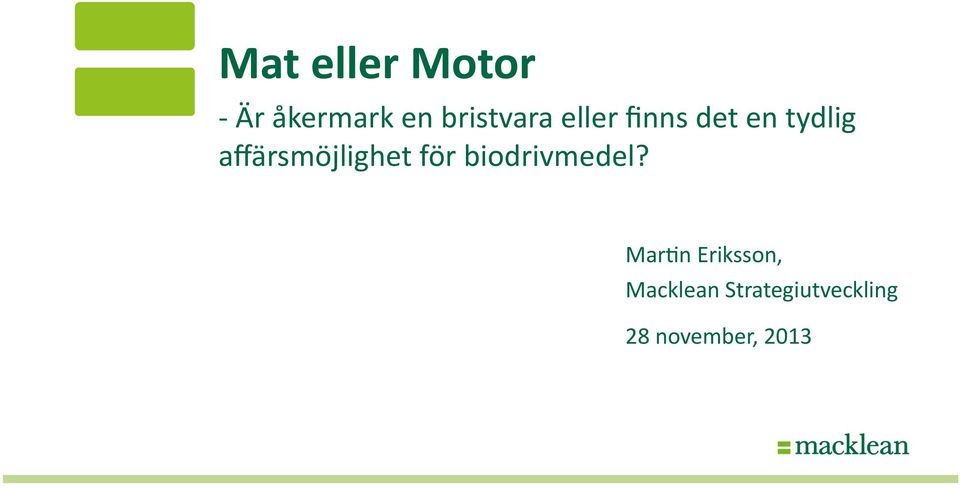 Mat eller Motor

- Är åkermark en bristvara eller finns det en tydlig affärsmöjlighet för biodrivmedel?

Martin Eriksson,
Macklean Strategiutveckling

28 november, 2013

macklean